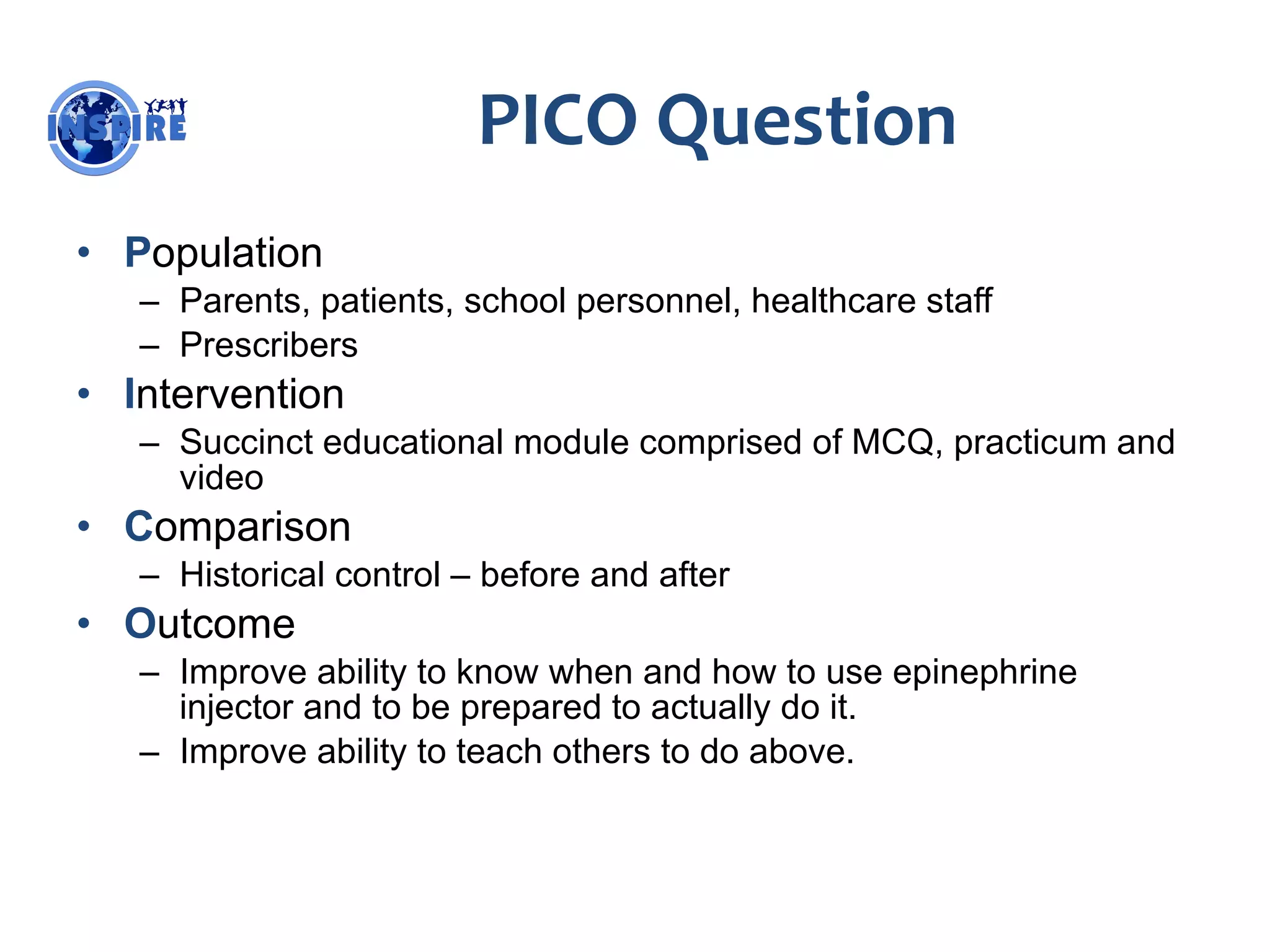 INSPIRE

PICO Question

• Population
  – Parents, patients, school personnel, healthcare staff
  – Prescribers
• Intervention
  – Succinct educational module comprised of MCQ, practicum and video
• Comparison
  – Historical control – before and after
• Outcome
  – Improve ability to know when and how to use epinephrine injector and to be prepared to actually do it.
  – Improve ability to teach others to do above.